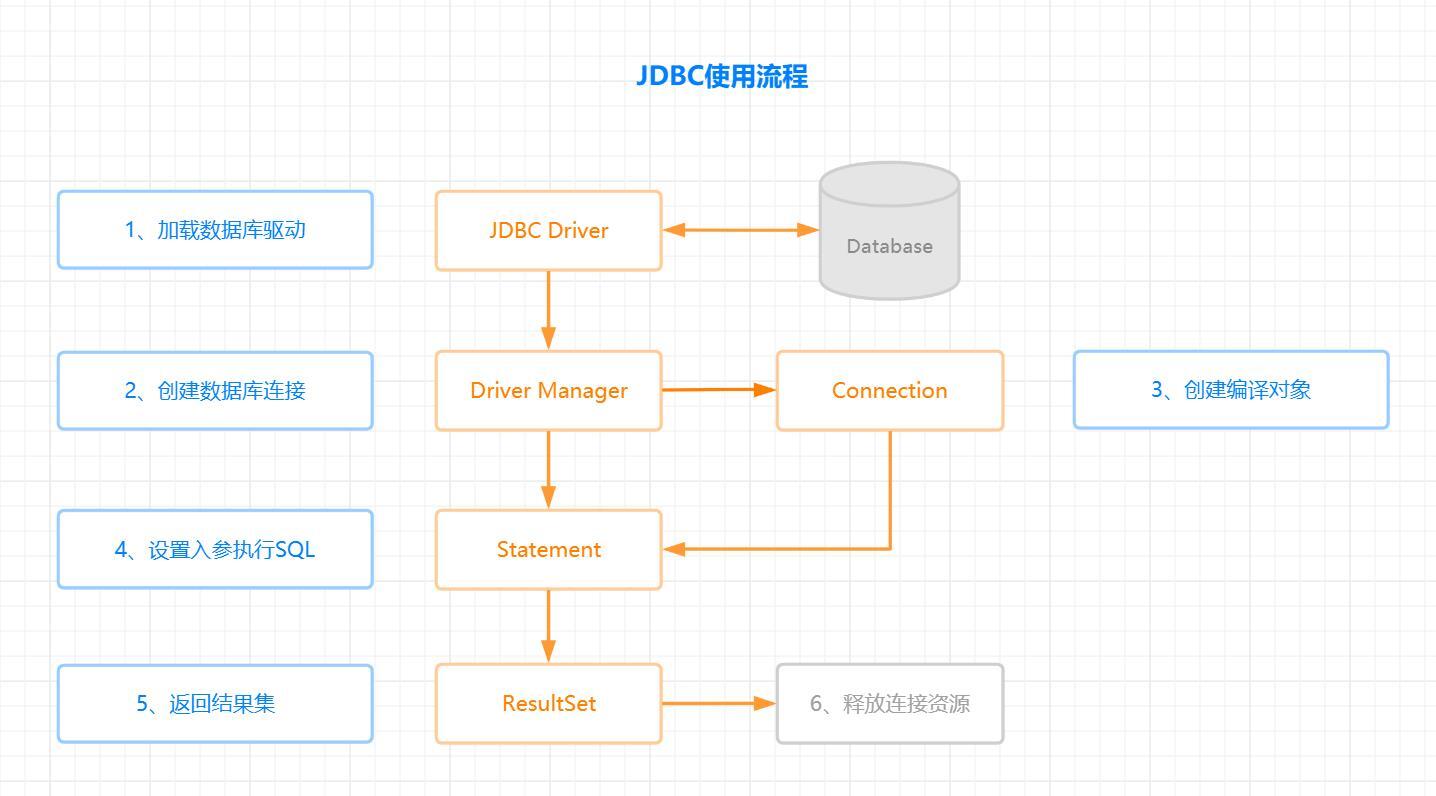 JDBC使用流程

1、加载数据库驱动

JDBC Driver

Database

2、创建数据库连接

Driver Manager

Connection

3、创建编译对象

4、设置入参执行SQL

Statement

5、返回结果集

ResultSet

6、释放连接资源